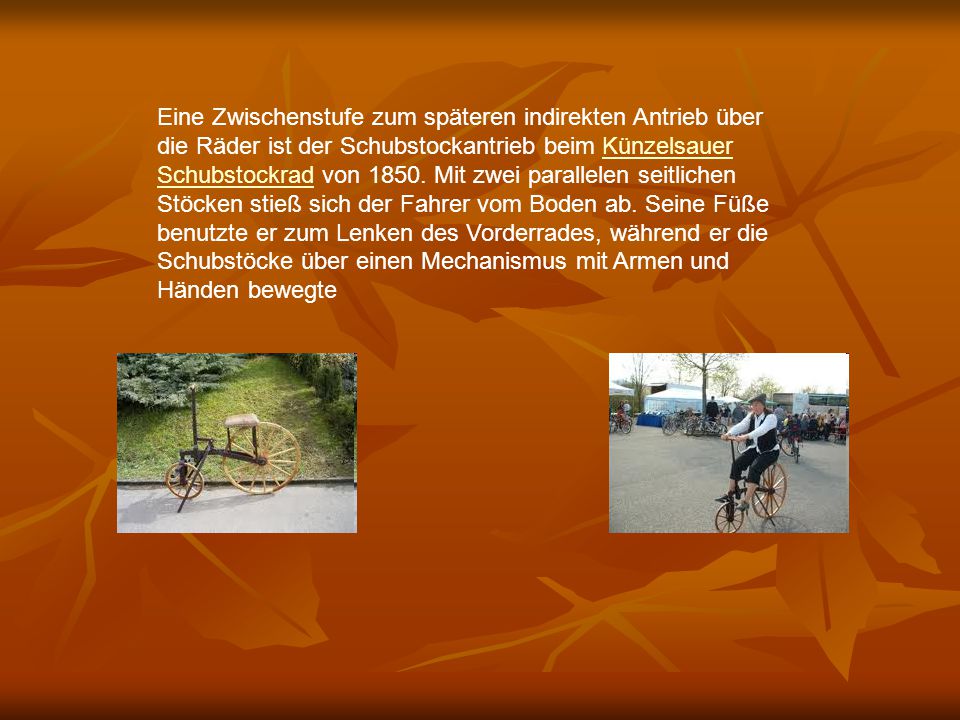 Eine Zwischenstufe zum späteren indirekten Antrieb über die Räder ist der Schubstockantrieb beim Künzelsauer Schubstockrad von 1850. Mit zwei parallelen seitlichen Stöcken stieß sich der Fahrer vom Boden ab. Seine Füße benutzte er zum Lenken des Vorderrades, während er die Schubstöcke über einen Mechanismus mit Armen und Händen bewegte